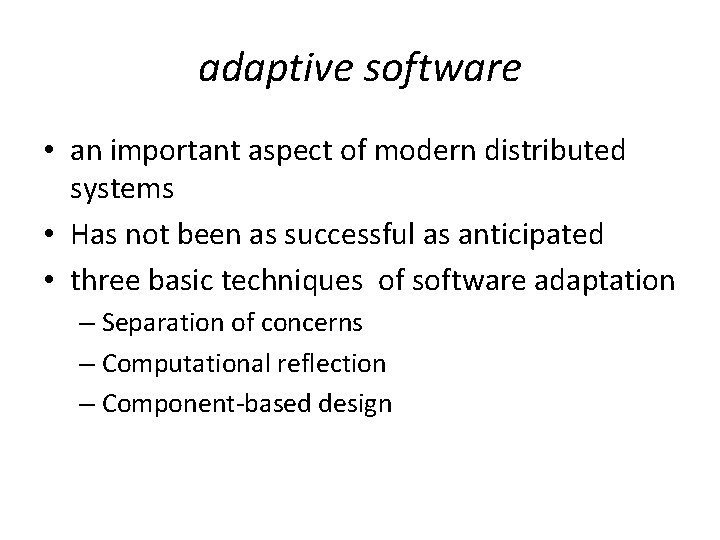 adaptive software

• an important aspect of modern distributed systems
• Has not been as successful as anticipated
• three basic techniques of software adaptation
– Separation of concerns
– Computational reflection
– Component-based design